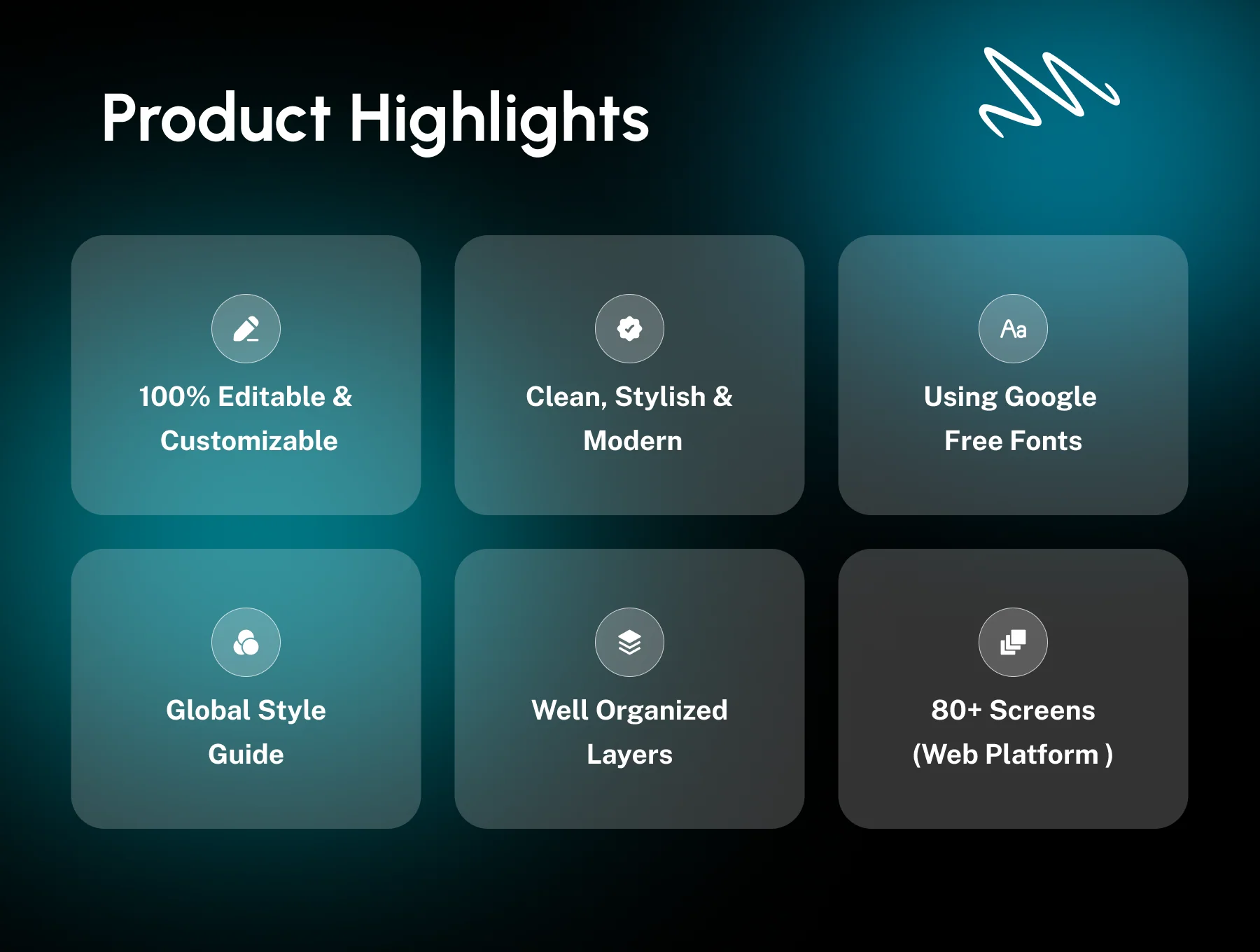 Product Highlights

100% Editable & Customizable

Clean, Stylish & Modern

Aa

Using Google Free Fonts

Global Style Guide

Well Organized Layers

80+ Screens (Web Platform )